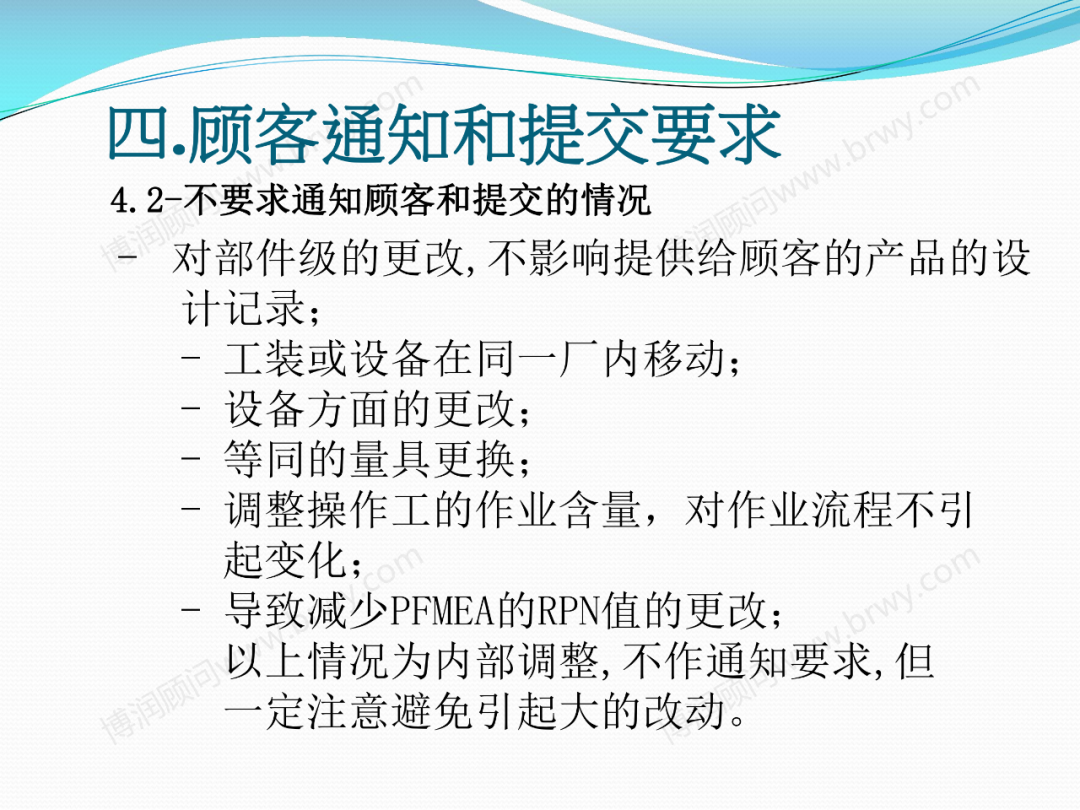 四.顾客通知和提交要求

4.2-不要求通知顾客和提交的情况

- 对部件级的更改,不影响提供给顾客的产品的设计记录;

- 工装或设备在同一厂内移动;

- 设备方面的更改;

- 等同的量具更换;

- 调整操作工的作业含量，对作业流程不引起变化;

- 导致减少PFMEA的RPN值的更改;

以上情况为内部调整,不作通知要求,但一定注意避免引起大的改动。

博润顾问www.brwy.com
博润顾问www.brwy.com
博润顾问www.brwy.com
博润顾问www.brwy.com